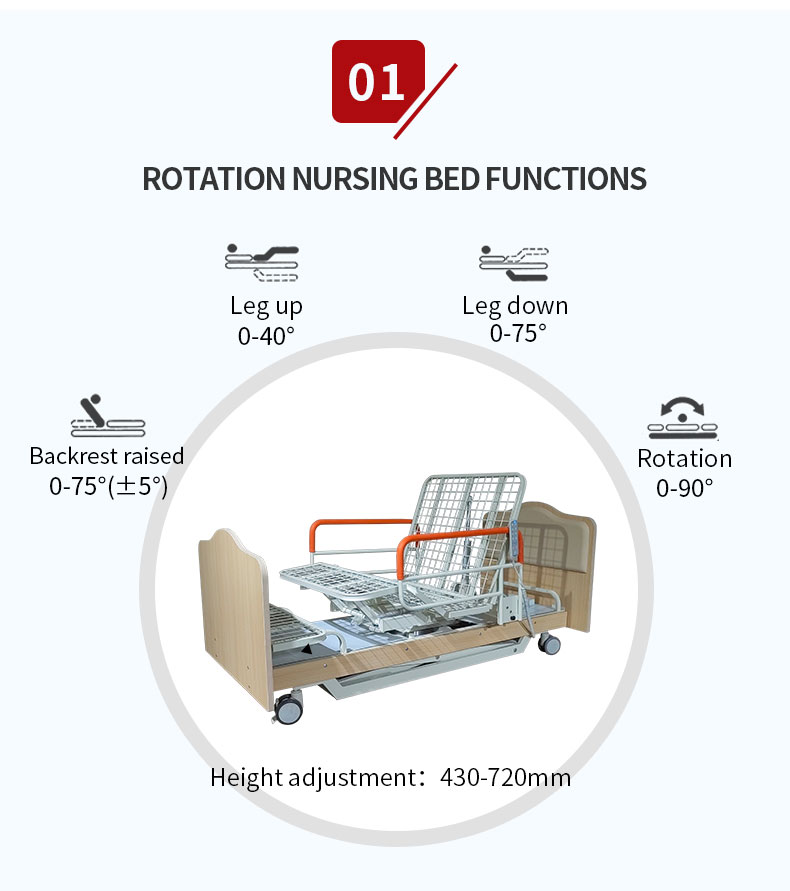 01

ROTATION NURSING BED FUNCTIONS

Leg up
0-40°

Leg down
0-75°

Backrest raised
0-75°(±5°)

Rotation
0-90°

Height adjustment：430-720mm